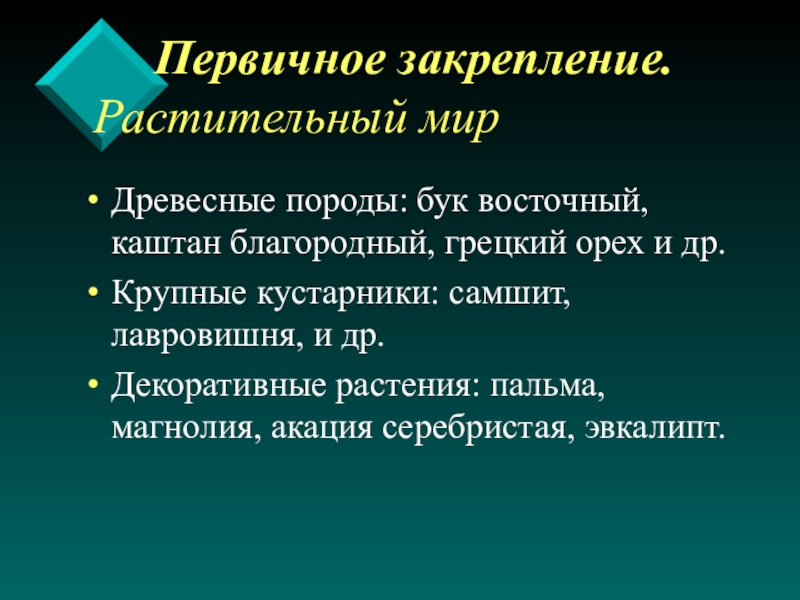 Первичное закрепление. Растительный мир

• Древесные породы: бук восточный, каштан благородный, грецкий орех и др.

• Крупные кустарники: самшит, лавровишня, и др.

• Декоративные растения: пальма, магнолия, акация серебристая, эвкалипт.